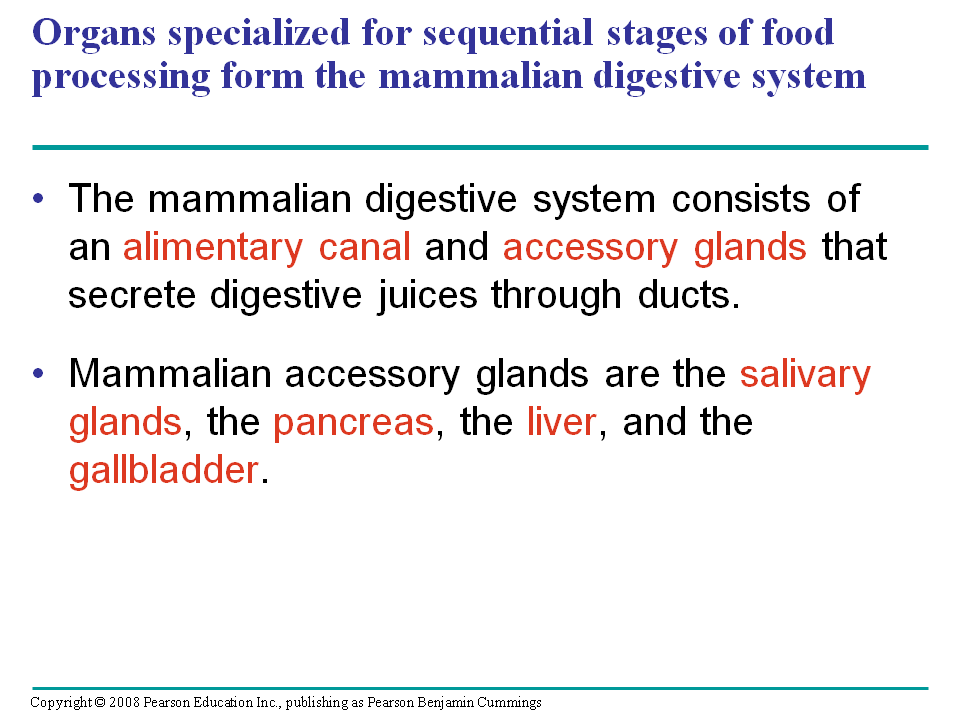 Organs specialized for sequential stages of food processing form the mammalian digestive system

• The mammalian digestive system consists of an alimentary canal and accessory glands that secrete digestive juices through ducts.

• Mammalian accessory glands are the salivary glands, the pancreas, the liver, and the gallbladder.

Copyright © 2008 Pearson Education Inc., publishing as Pearson Benjamin Cummings